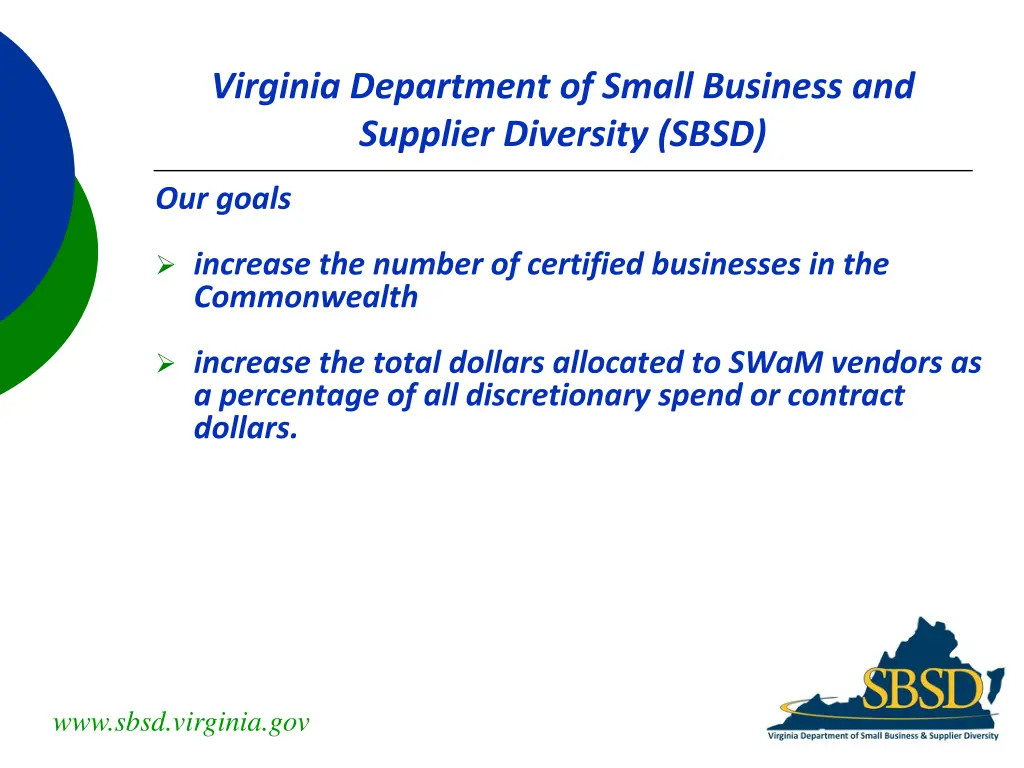 Virginia Department of Small Business and Supplier Diversity (SBSD)

Our goals

➢ increase the number of certified businesses in the Commonwealth

➢ increase the total dollars allocated to SWaM vendors as a percentage of all discretionary spend or contract dollars.

www.sbsd.virginia.gov

SBSD
Virginia Department of Small Business & Supplier Diversity